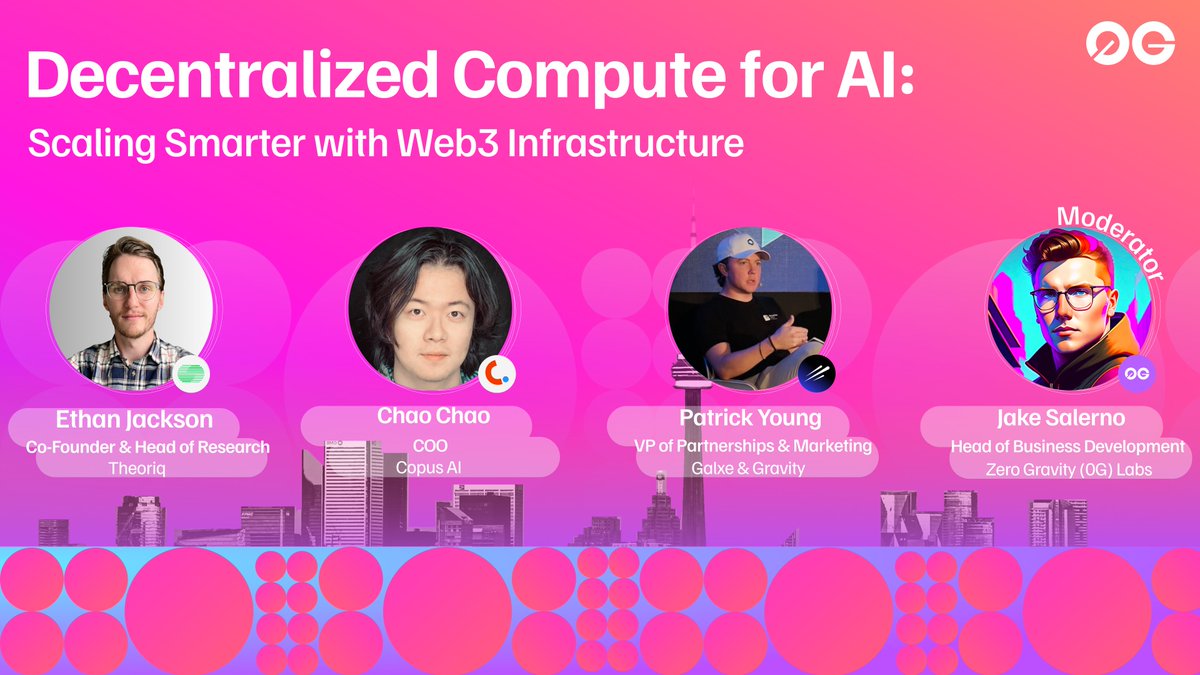 0G

Decentralized Compute for AI:

Scaling Smarter with Web3 Infrastructure

Ethan Jackson
Co-Founder & Head of Research
Theoriq

Chao Chao
COO
Copus AI

Patrick Young
VP of Partnerships & Marketing
Galxe & Gravity

Moderator
0G
Jake Salerno
Head of Business Development
Zero Gravity (0G) Labs